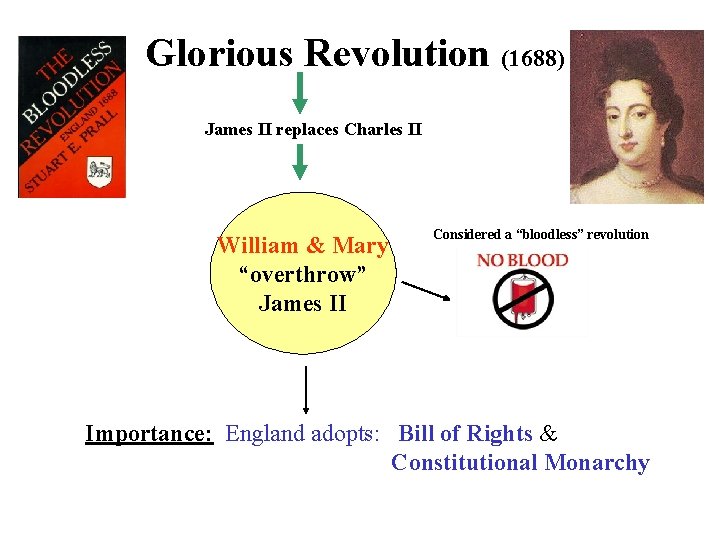 THE BLOODLESS REVOLUTION
ENGLAND 1688
STUART E. PRALL

Glorious Revolution (1688)

James II replaces Charles II

William & Mary "overthrow" James II

Considered a "bloodless" revolution

NO BLOOD

Importance: England adopts: Bill of Rights & Constitutional Monarchy